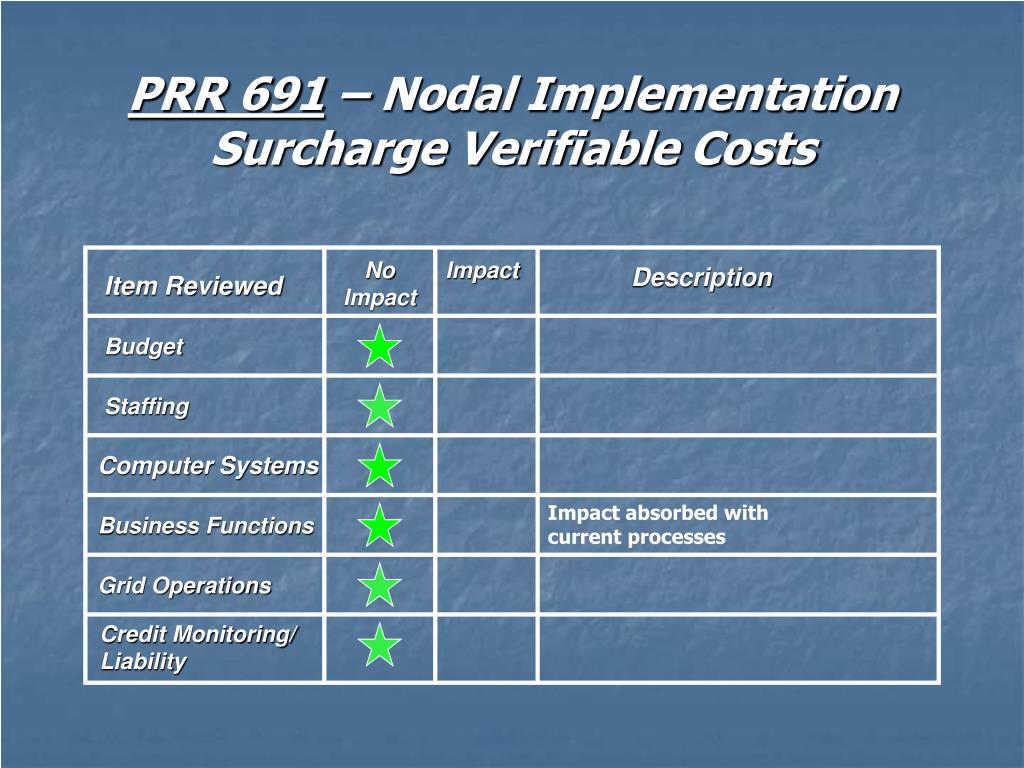 PRR 691 – Nodal Implementation Surcharge Verifiable Costs

| Item Reviewed | No Impact | Impact | Description |
|---|---|---|---|
| Budget | ★ | | |
| Staffing | ★ | | |
| Computer Systems | ★ | | |
| Business Functions | ★ | | Impact absorbed with current processes |
| Grid Operations | ★ | | |
| Credit Monitoring/ Liability | ★ | | |